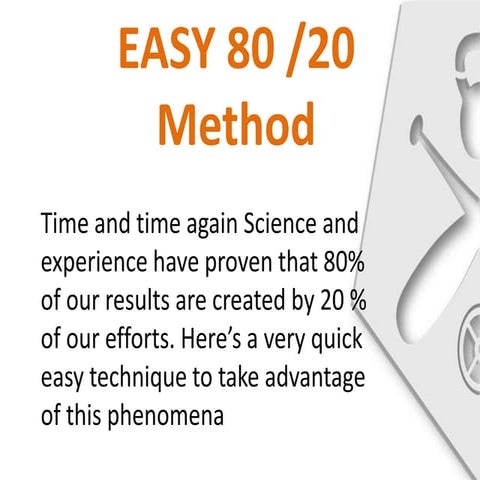 EASY 80 /20 Method

Time and time again Science and experience have proven that 80% of our results are created by 20 % of our efforts. Here’s a very quick easy technique to take advantage of this phenomena